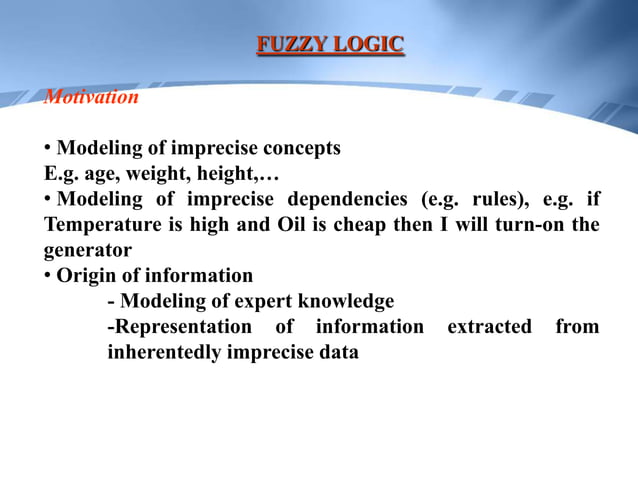 FUZZY LOGIC

Motivation

• Modeling of imprecise concepts
E.g. age, weight, height,…
• Modeling of imprecise dependencies (e.g. rules), e.g. if Temperature is high and Oil is cheap then I will turn-on the generator
• Origin of information
- Modeling of expert knowledge
-Representation of information extracted from inherentedly imprecise data